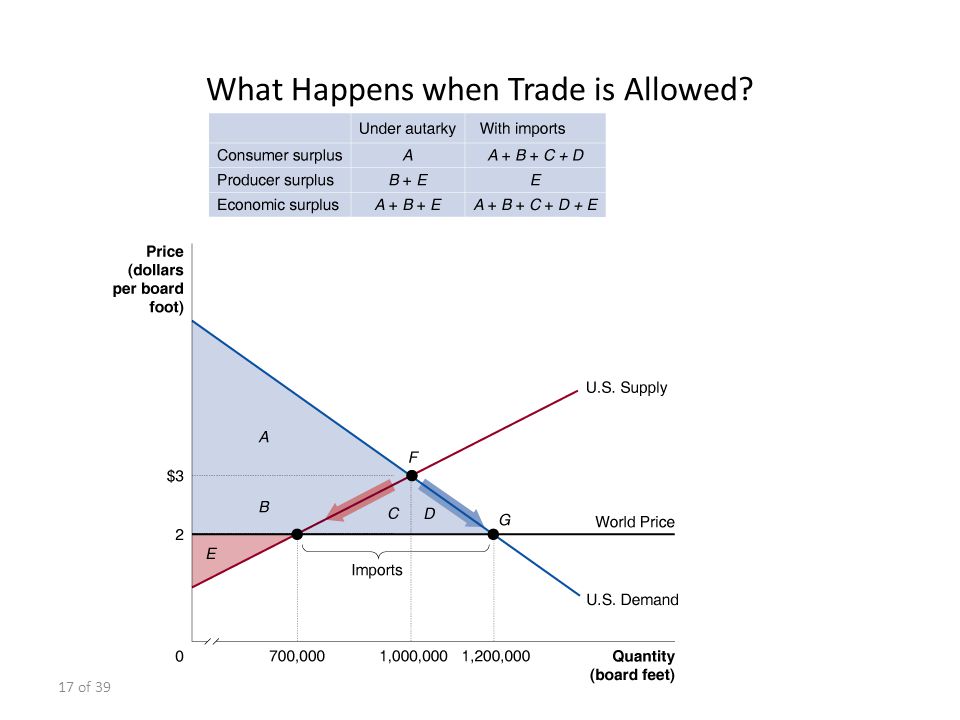 What Happens when Trade is Allowed?

| | Under autarky | With imports |
|---|---|---|
| Consumer surplus | $A$ | $A + B + C + D$ |
| Producer surplus | $B + E$ | $E$ |
| Economic surplus | $A + B + E$ | $A + B + C + D + E$ |

Price (dollars per board foot)

U.S. Supply

A

F

$3

B

C D

G

World Price

2

E

Imports

U.S. Demand

0

700,000

1,000,000

1,200,000

Quantity (board feet)

17 of 39